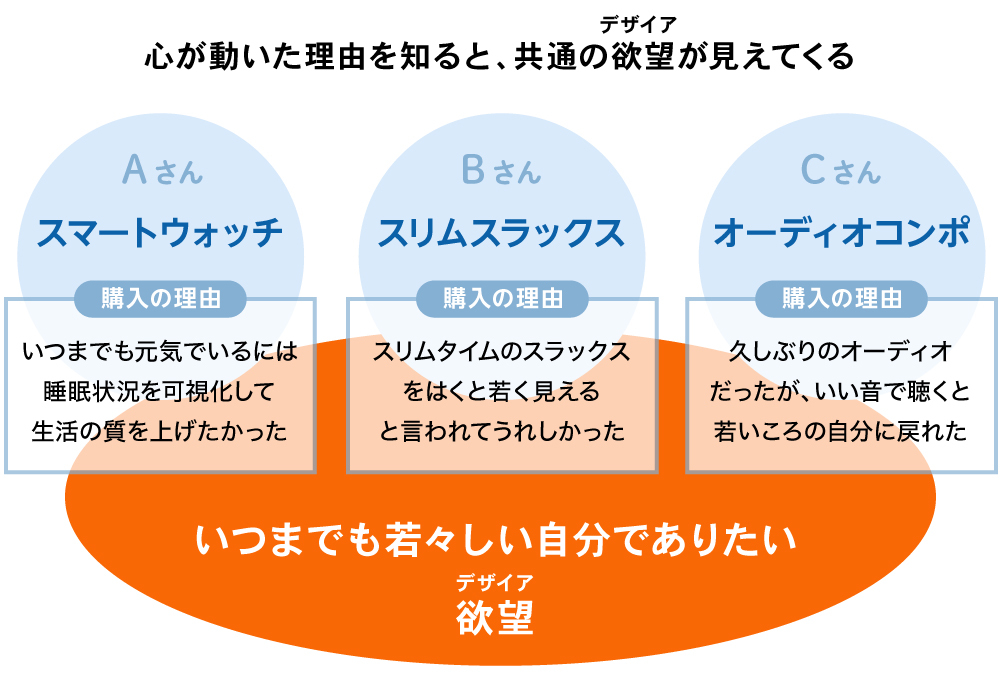 デザイア
心が動いた理由を知ると、共通の欲望が見えてくる

Aさん
スマートウォッチ
購入の理由
いつまでも元気でいるには睡眠状況を可視化して生活の質を上げたかった

Bさん
スリムスラックス
購入の理由
スリムタイムのスラックスをはくと若く見えると言われてうれしかった

Cさん
オーディオコンポ
購入の理由
久しぶりのオーディオだったが、いい音で聴くと若いころの自分に戻れた

いつまでも若々しい自分でありたい
デザイア
欲望